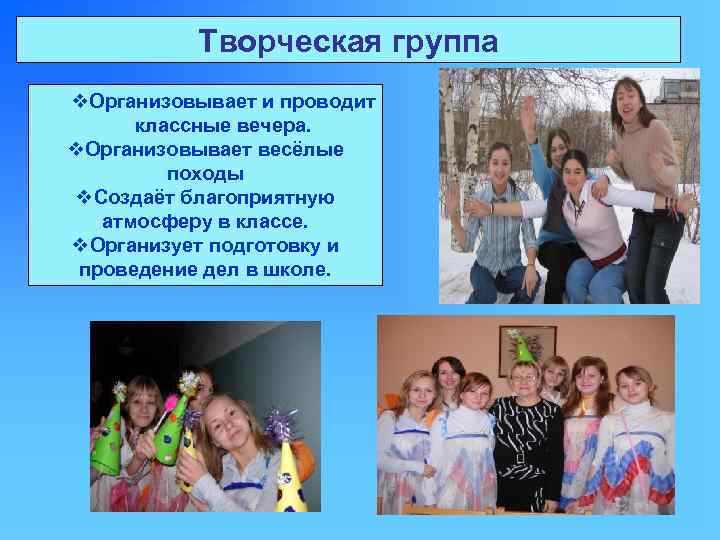 Творческая группа

❖Организовывает и проводит классные вечера.
❖Организовывает весёлые походы
❖Создаёт благоприятную атмосферу в классе.
❖Организует подготовку и проведение дел в школе.